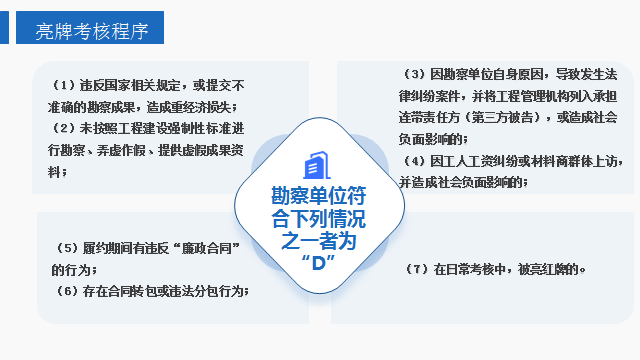 亮牌考核程序

（1）违反国家相关规定，或提交不准确的勘察成果，造成重经济损失；
（2）未按照工程建设强制性标准进行勘察、弄虚作假、提供虚假成果资料；

（3）因勘察单位自身原因，导致发生法律纠纷案件，并将工程管理机构列入承担连带责任方（第三方被告），或造成社会负面影响的；
（4）因工人工资纠纷或材料商群体上访，并造成社会负面影响的；

勘察单位符合下列情况之一者为“D”

（5）履约期间有违反“廉政合同”的行为；
（6）存在合同转包或违法分包行为；

（7）在日常考核中，被亮红牌的。